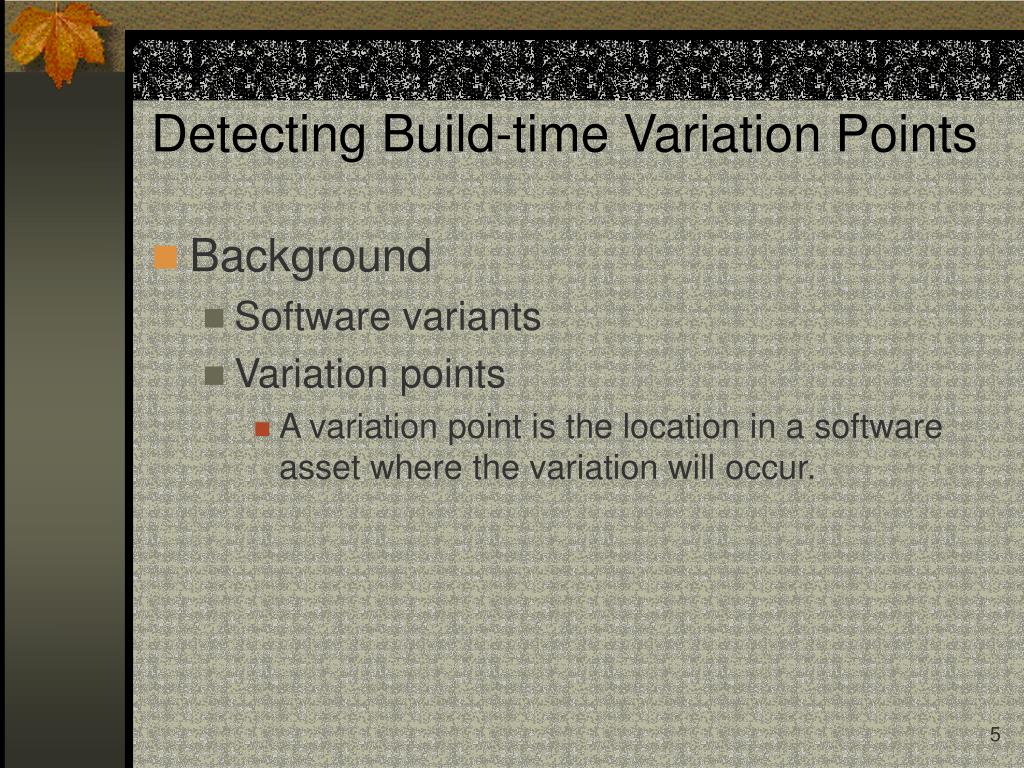 Detecting Build-time Variation Points

Background
Software variants
Variation points
A variation point is the location in a software asset where the variation will occur.

5